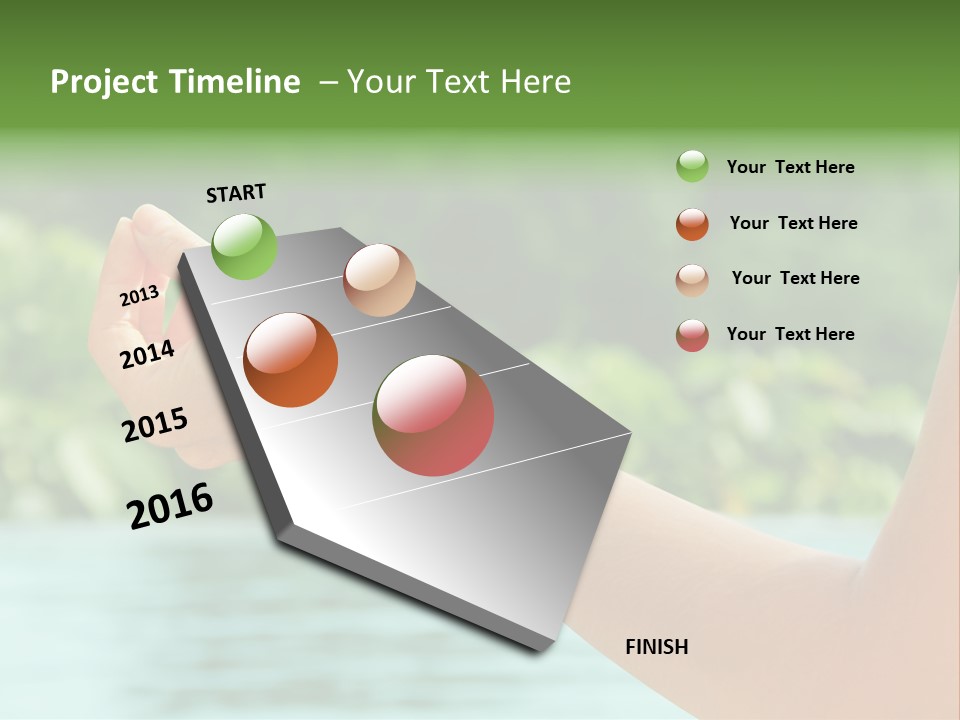 Project Timeline – Your Text Here

START

2013

2014

2015

2016

FINISH

Your Text Here

Your Text Here

Your Text Here

Your Text Here